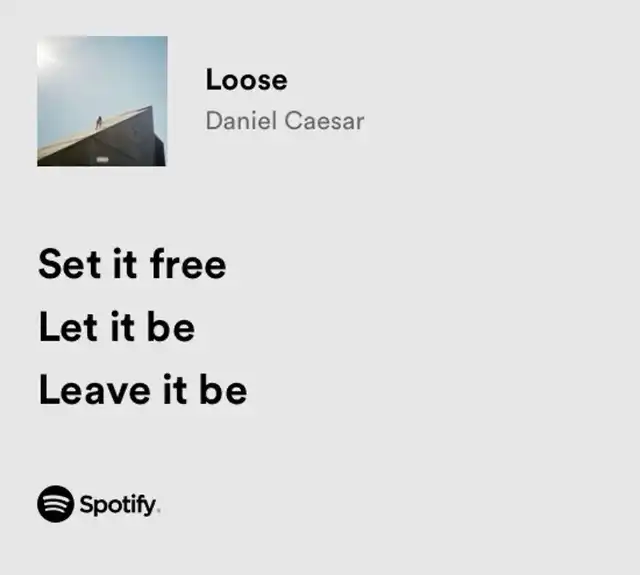 Loose
Daniel Caesar

Set it free
Let it be
Leave it be

Spotify